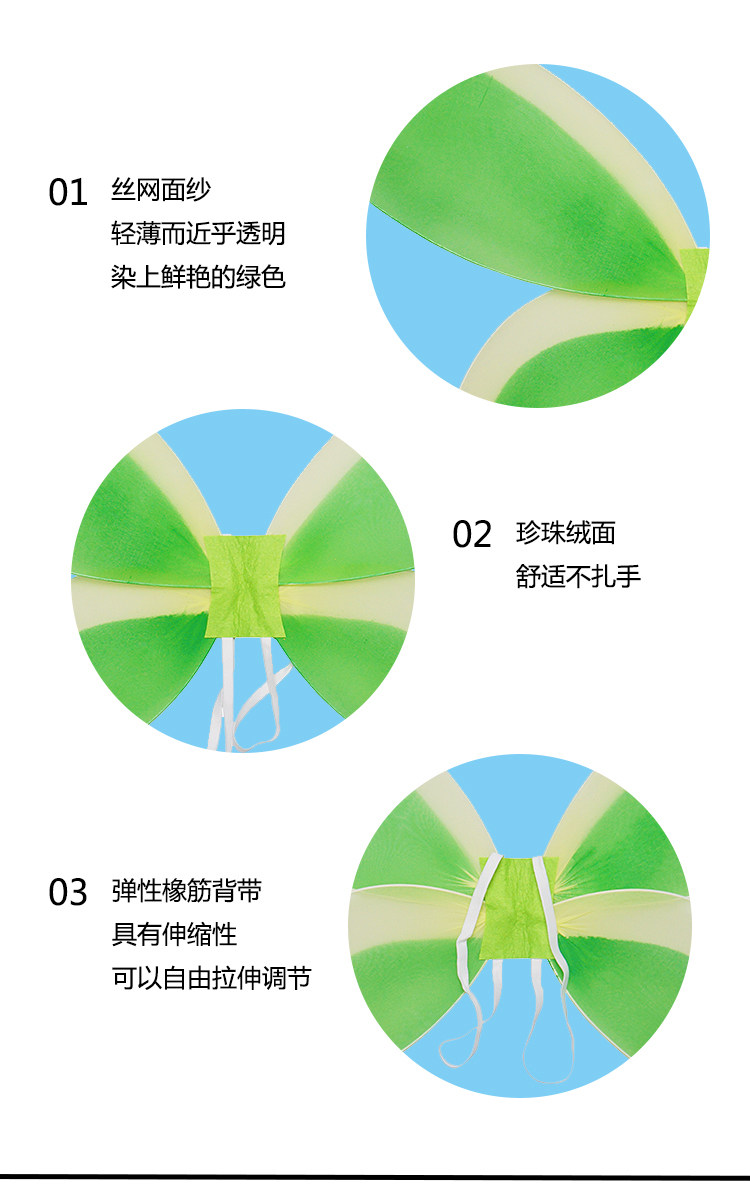 01 丝网面纱
轻薄而近乎透明
染上鲜艳的绿色

02 珍珠绒面
舒适不扎手

03 弹性橡筋背带
具有伸缩性
可以自由拉伸调节